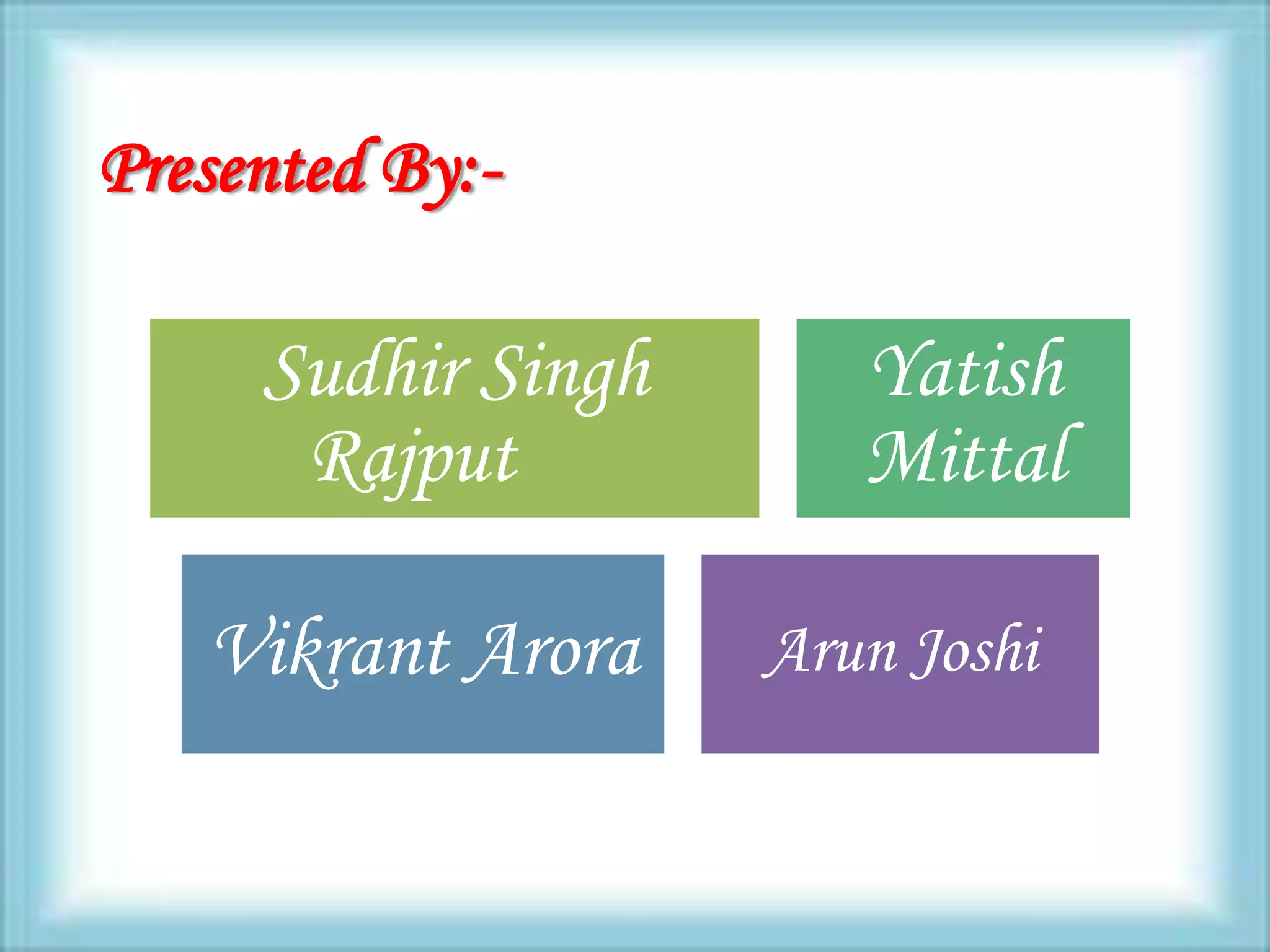 Presented By:-

Sudhir Singh Rajput

Yatish Mittal

Vikrant Arora

Arun Joshi